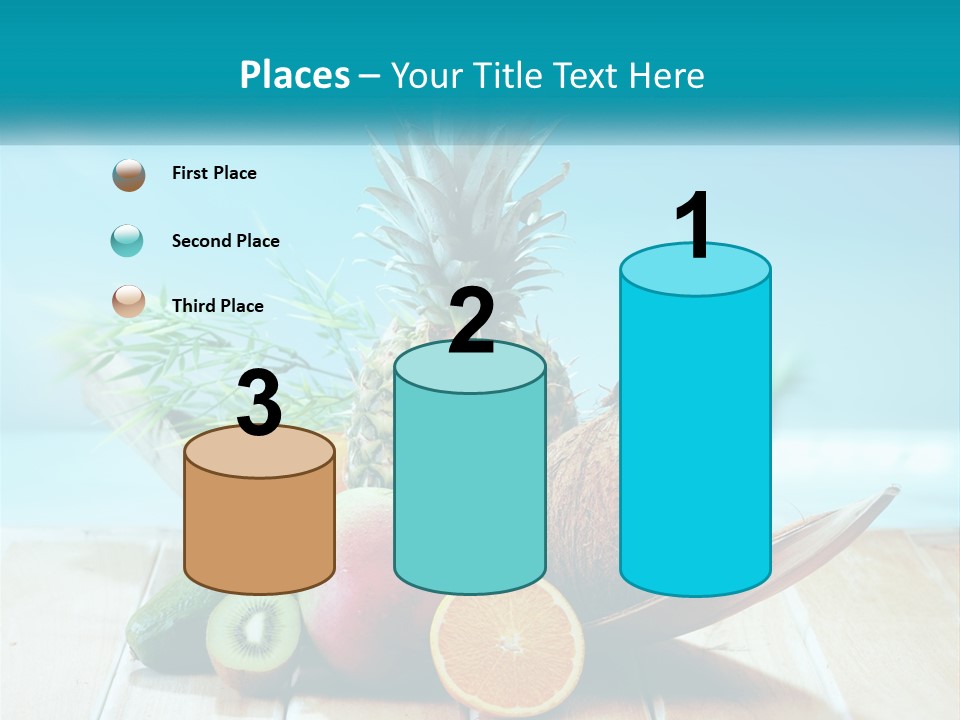 Places – Your Title Text Here

First Place

Second Place

Third Place

3

2

1